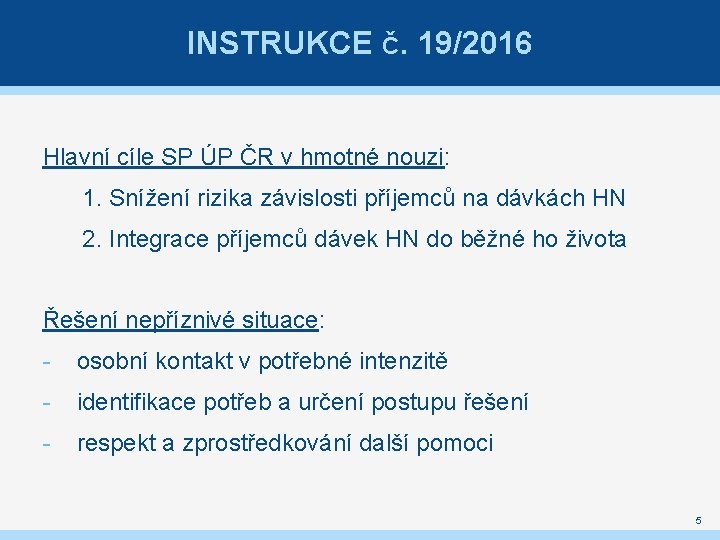 INSTRUKCE č. 19/2016

Hlavní cíle SP ÚP ČR v hmotné nouzi:

1. Snížení rizika závislosti příjemců na dávkách HN

2. Integrace příjemců dávek HN do běžné ho života

Řešení nepříznivé situace:

- osobní kontakt v potřebné intenzitě
- identifikace potřeb a určení postupu řešení
- respekt a zprostředkování další pomoci

5